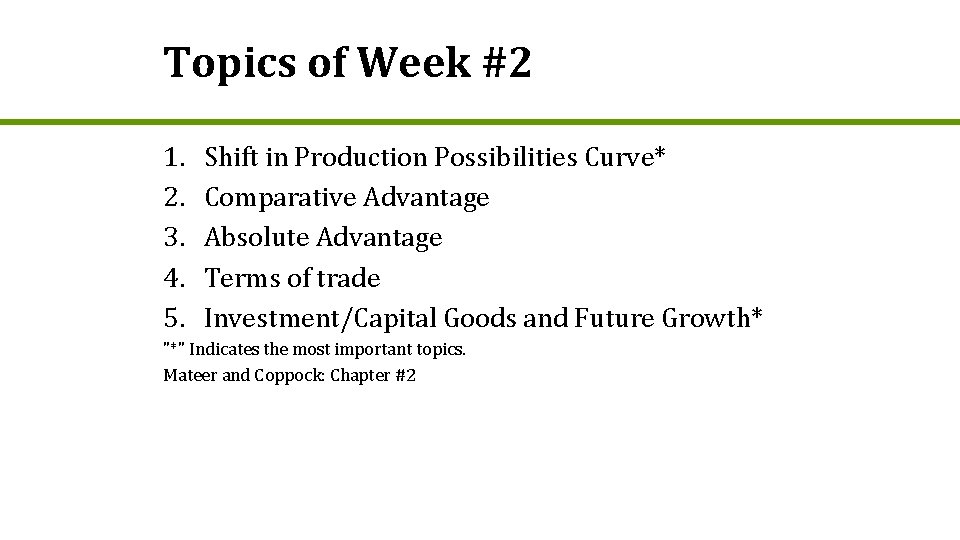 Topics of Week #2

1. Shift in Production Possibilities Curve*
2. Comparative Advantage
3. Absolute Advantage
4. Terms of trade
5. Investment/Capital Goods and Future Growth*

"*" Indicates the most important topics.

Mateer and Coppock: Chapter #2